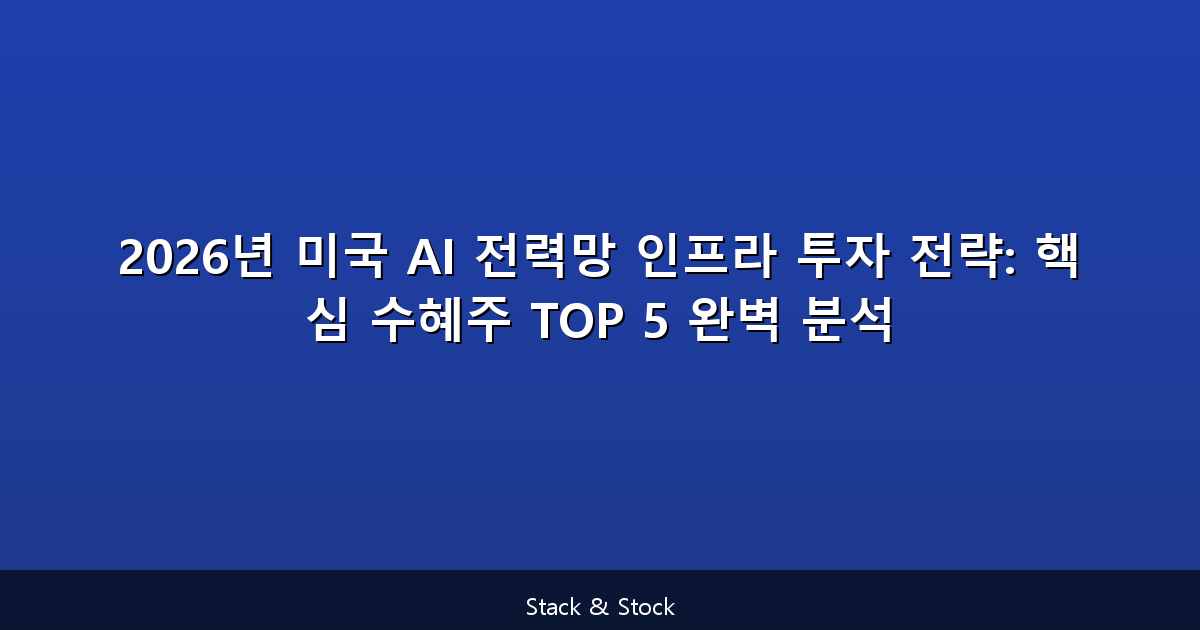 2026년 미국 AI 전력망 인프라 투자 전략: 핵심 수혜주 TOP 5 완벽 분석

Stack & Stock